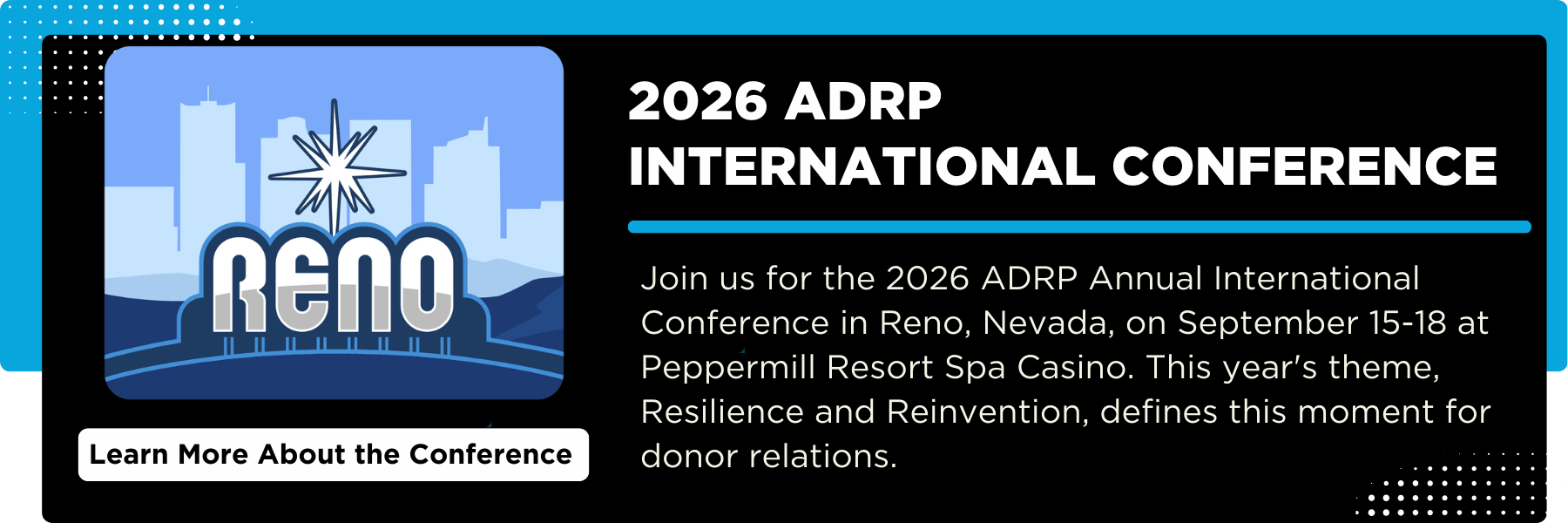 RENO

Learn More About the Conference

2026 ADRP
INTERNATIONAL CONFERENCE

Join us for the 2026 ADRP Annual International Conference in Reno, Nevada, on September 15-18 at Peppermill Resort Spa Casino. This year's theme, Resilience and Reinvention, defines this moment for donor relations.